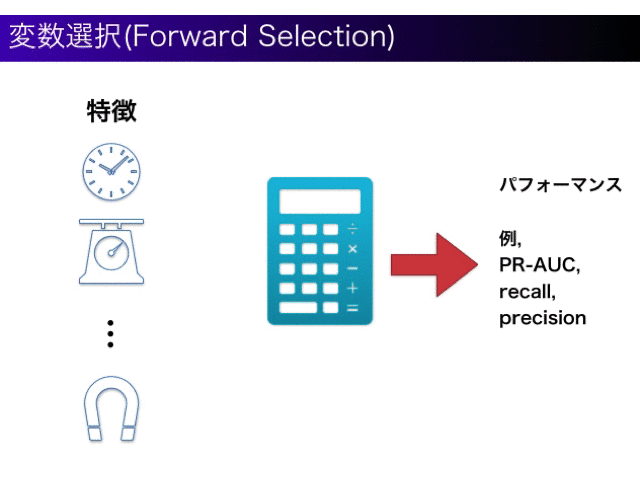 変数選択(Forward Selection)

特徴

⋮

÷
×
−
+
=

パフォーマンス

例,
PR-AUC,
recall,
precision